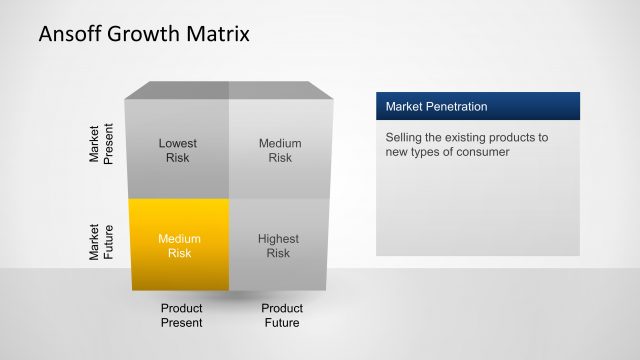 Ansoff Growth Matrix

Market Present

Market Future

Lowest Risk

Medium Risk

Medium Risk

Highest Risk

Product Present

Product Future

Market Penetration

Selling the existing products to new types of consumer